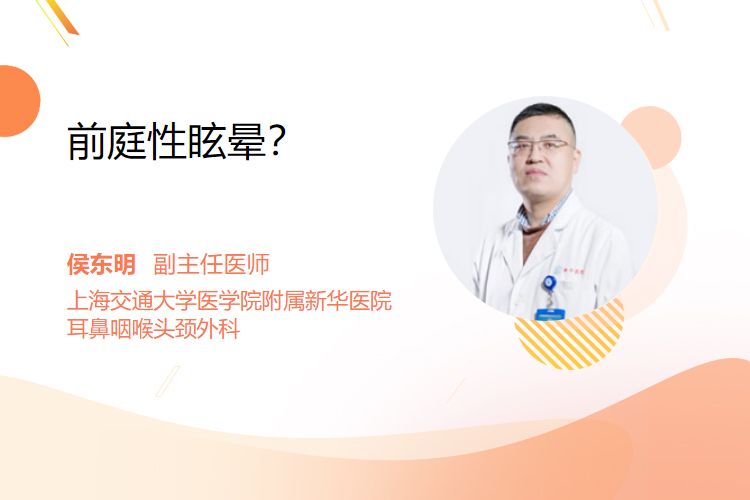 前庭性眩晕？

侯东明 副主任医师
上海交通大学医学院附属新华医院
耳鼻咽喉头颈外科